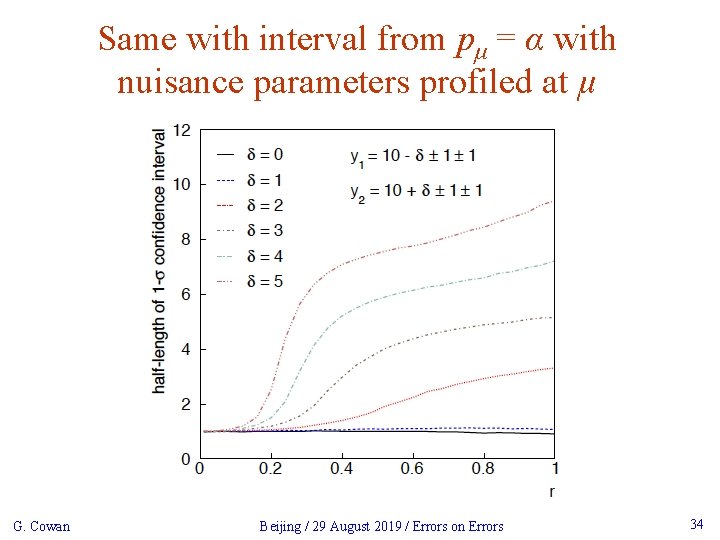 Same with interval from $p_\mu = \alpha$ with nuisance parameters profiled at $\mu$

half-length of 1-σ confidence interval

12
10
8
6
4
2
0

δ = 0
δ = 1
δ = 2
δ = 3
δ = 4
δ = 5

$y_1 = 10 - \delta \pm 1 \pm 1$
$y_2 = 10 + \delta \pm 1 \pm 1$

0
0.2
0.4
0.6
0.8
1
r

G. Cowan

Beijing / 29 August 2019 / Errors on Errors

34